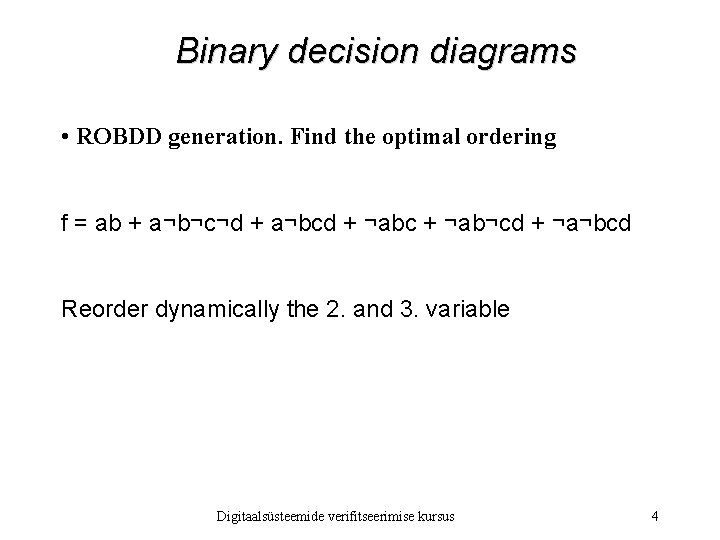 Binary decision diagrams

• ROBDD generation. Find the optimal ordering

f = ab + a¬b¬c¬d + a¬bcd + ¬abc + ¬ab¬cd + ¬a¬bcd

Reorder dynamically the 2. and 3. variable

Digitaalsüsteemide verifitseerimise kursus

4